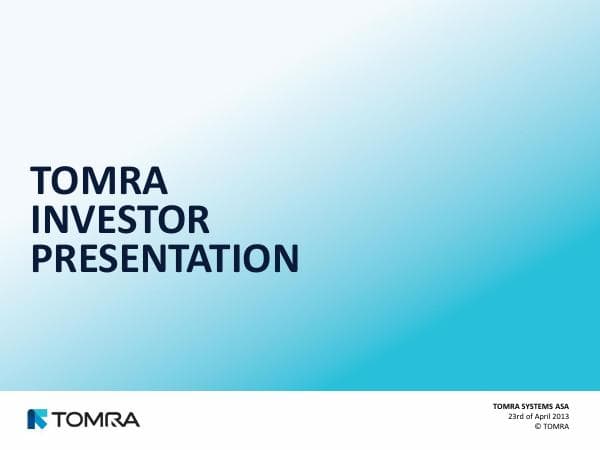 TOMRA
INVESTOR
PRESENTATION

TOMRA

TOMRA SYSTEMS ASA
23rd of April 2013
© TOMRA